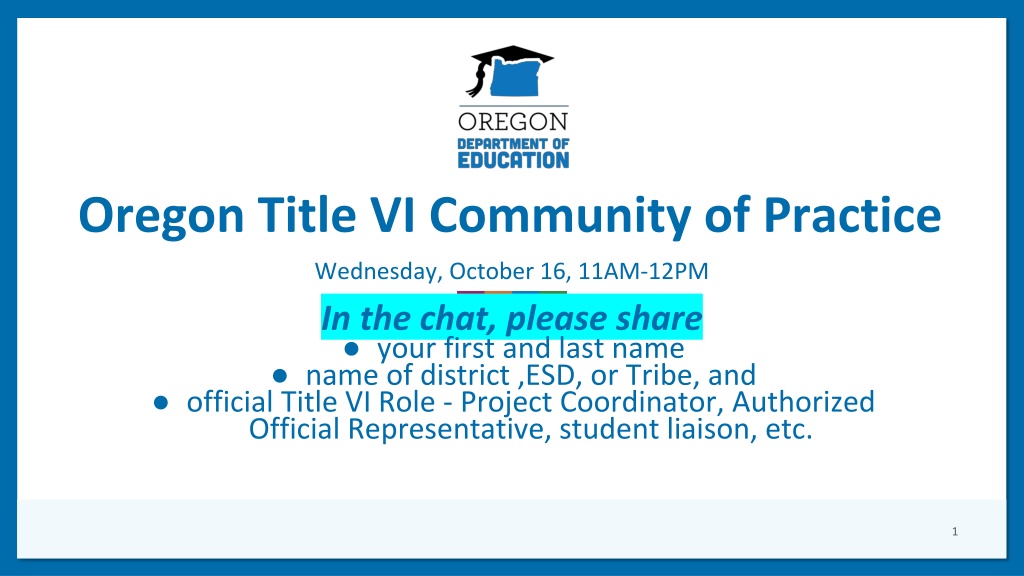 OREGON
DEPARTMENT OF
EDUCATION

Oregon Title VI Community of Practice

Wednesday, October 16, 11AM-12PM

In the chat, please share

● your first and last name
● name of district ,ESD, or Tribe, and
● official Title VI Role - Project Coordinator, Authorized Official Representative, student liaison, etc.

1